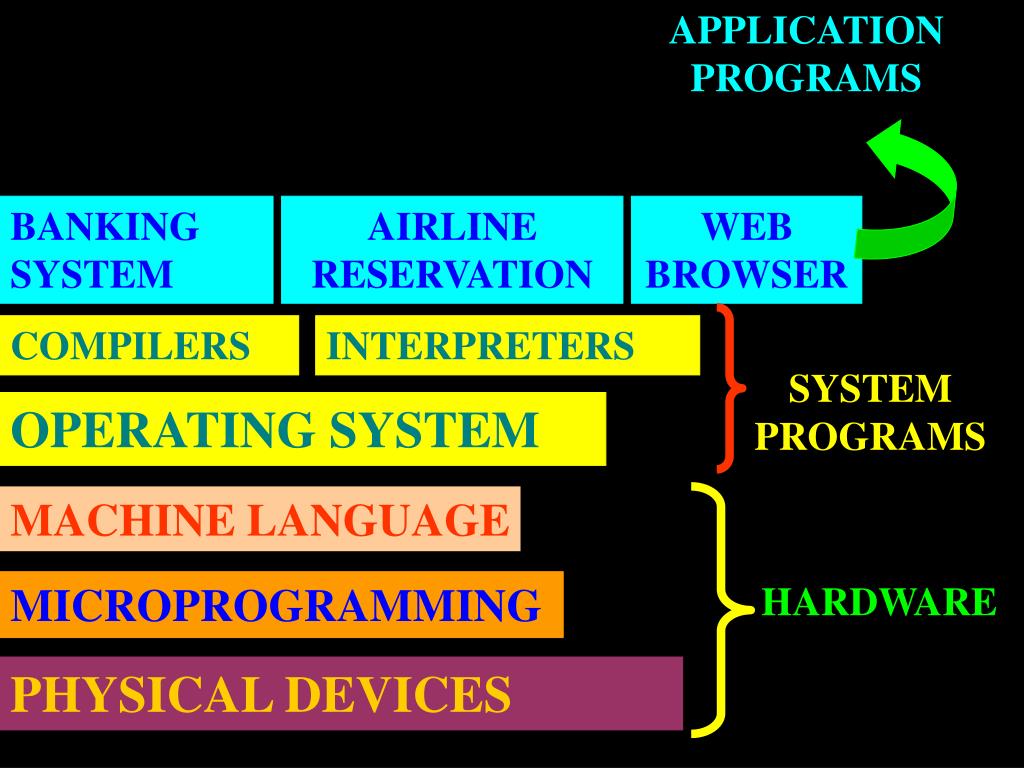 APPLICATION PROGRAMS

BANKING SYSTEM

AIRLINE RESERVATION

WEB BROWSER

COMPILERS

INTERPRETERS

OPERATING SYSTEM

SYSTEM PROGRAMS

MACHINE LANGUAGE

MICROPROGRAMMING

PHYSICAL DEVICES

HARDWARE